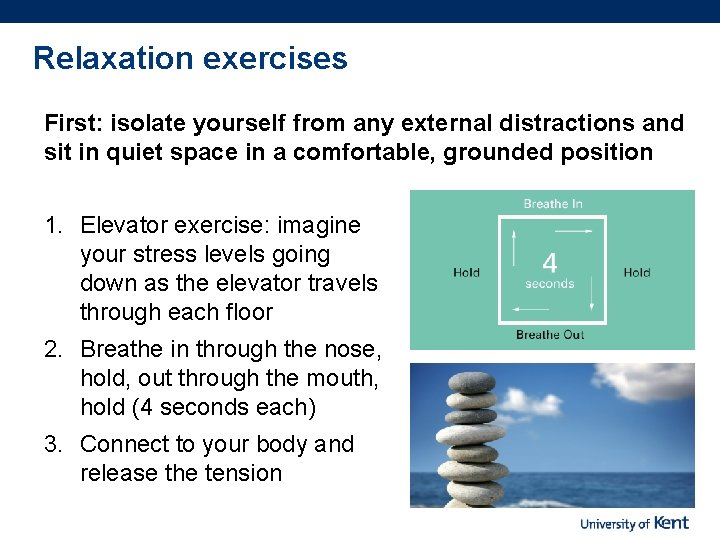 Relaxation exercises

First: isolate yourself from any external distractions and sit in quiet space in a comfortable, grounded position

1. Elevator exercise: imagine your stress levels going down as the elevator travels through each floor
2. Breathe in through the nose, hold, out through the mouth, hold (4 seconds each)
3. Connect to your body and release the tension

Breathe In
Hold
4
seconds
Hold
Breathe Out

University of Kent